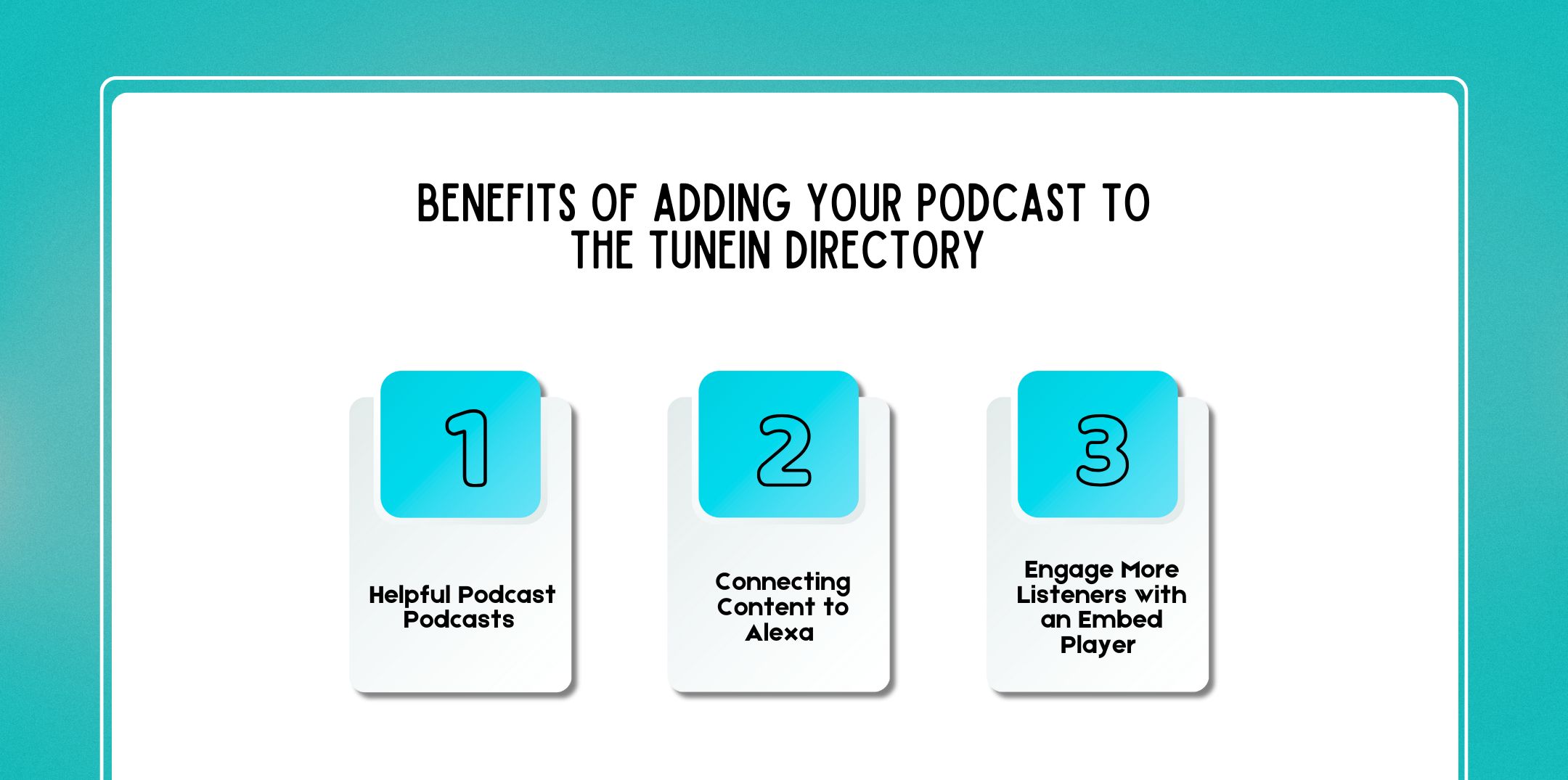 BENEFITS OF ADDING YOUR PODCAST TO THE TUNEIN DIRECTORY

1

Helpful Podcast Podcasts

2

Connecting Content to Alexa

3

Engage More Listeners with an Embed Player